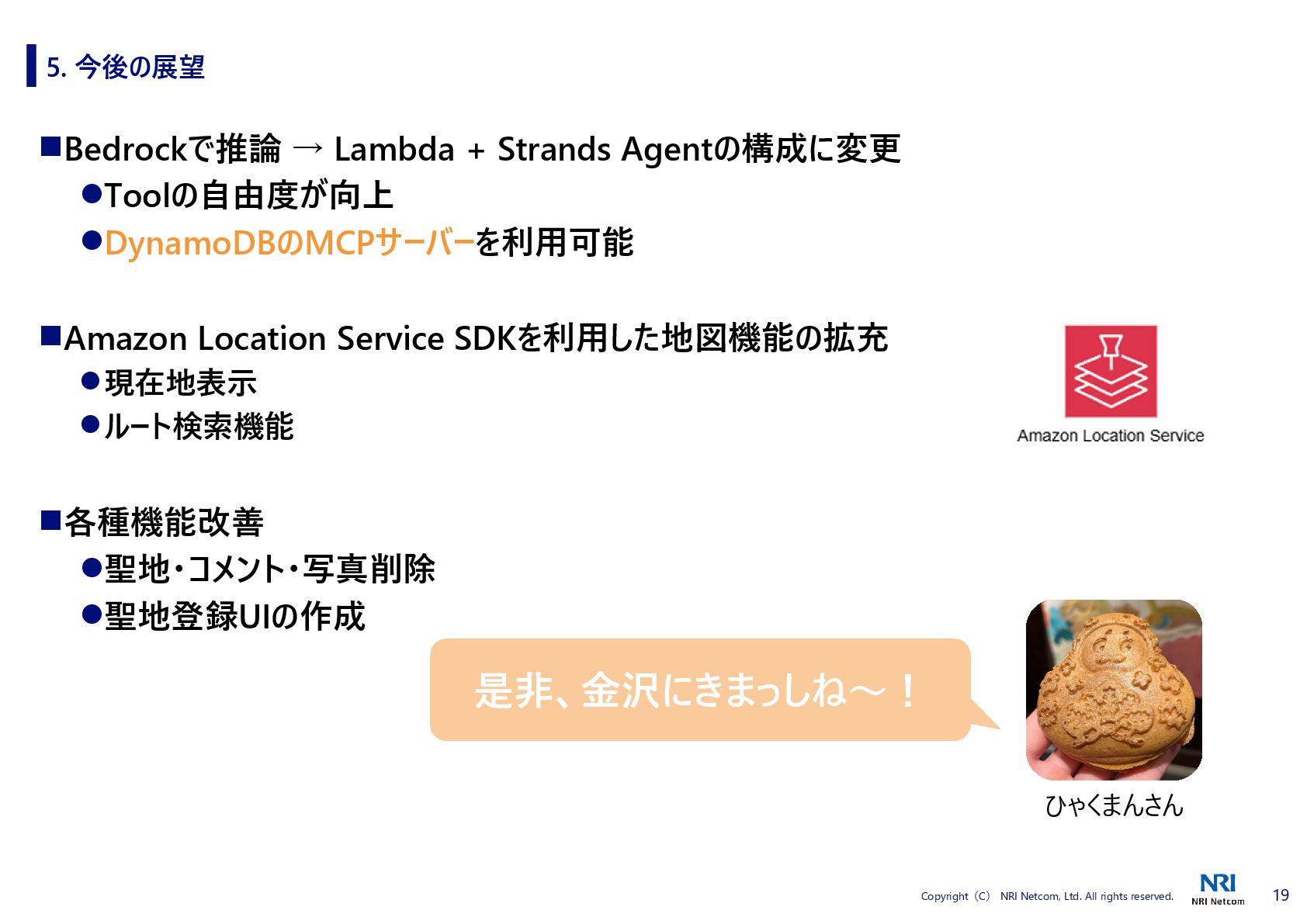 5. 今後の展望

■Bedrockで推論 → Lambda + Strands Agentの構成に変更

●Toolの自由度が向上

●DynamoDBのMCPサーバーを利用可能

■Amazon Location Service SDKを利用した地図機能の拡充

●現在地表示

●ルート検索機能

Amazon Location Service

■各種機能改善

●聖地・コメント・写真削除

●聖地登録UIの作成

是非、金沢にきまっしね～！

ひゃくまんさん

Copyright（C） NRI Netcom, Ltd. All rights reserved.

NRI
NRI Netcom

19